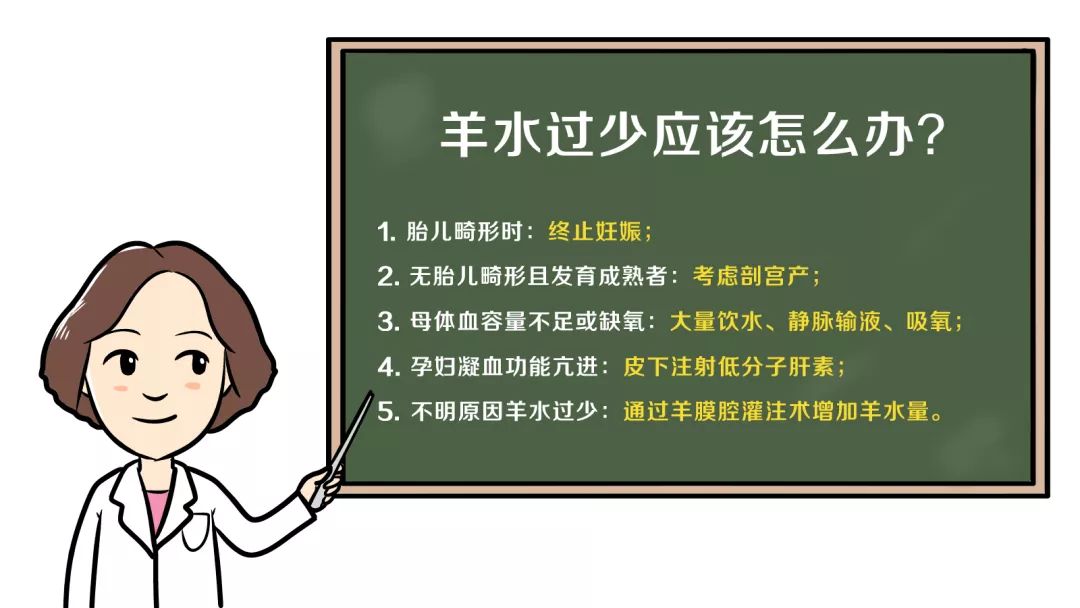 羊水过少应该怎么办?

1. 胎儿畸形时：终止妊娠；
2. 无胎儿畸形且发育成熟者：考虑剖宫产；
3. 母体血容量不足或缺氧：大量饮水、静脉输液、吸氧；
4. 孕妇凝血功能亢进：皮下注射低分子肝素；
5. 不明原因羊水过少：通过羊膜腔灌注术增加羊水量。